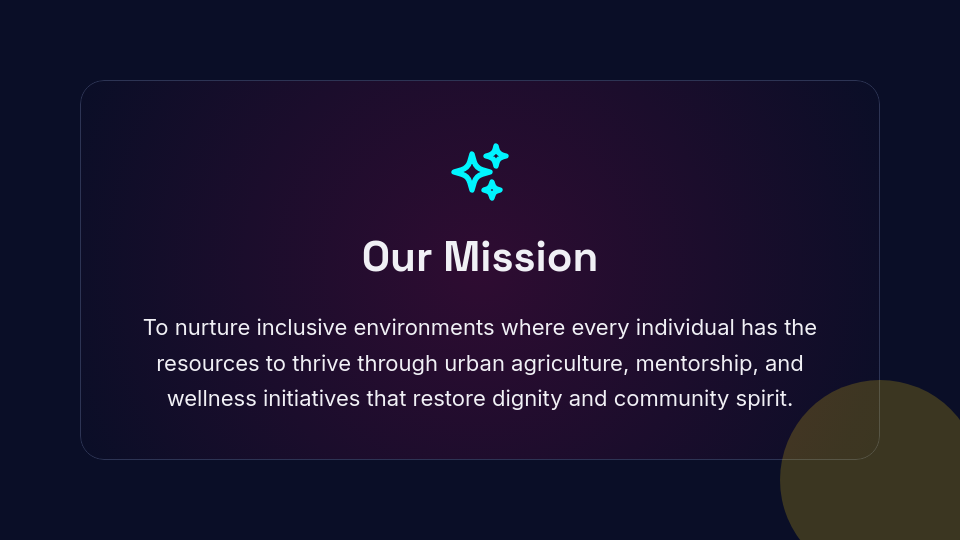 Our Mission

To nurture inclusive environments where every individual has the resources to thrive through urban agriculture, mentorship, and wellness initiatives that restore dignity and community spirit.